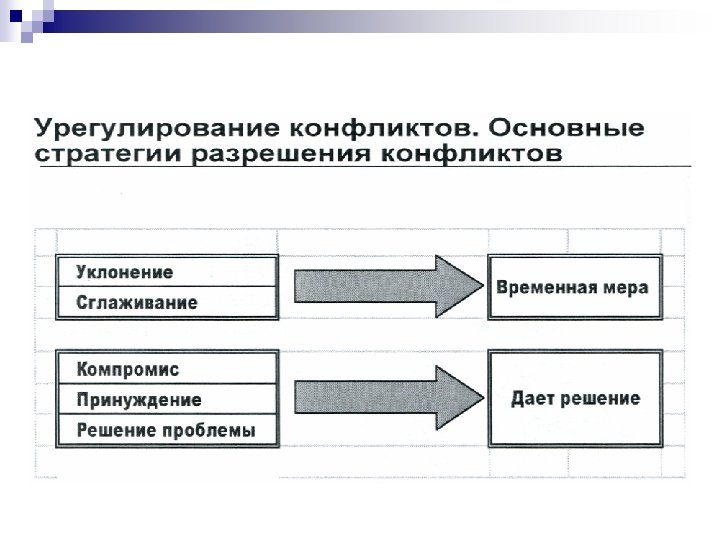 Урегулирование конфликтов. Основные стратегии разрешения конфликтов

Уклонение
Сглаживание

Временная мера

Компромис
Принуждение
Решение проблемы

Дает решение